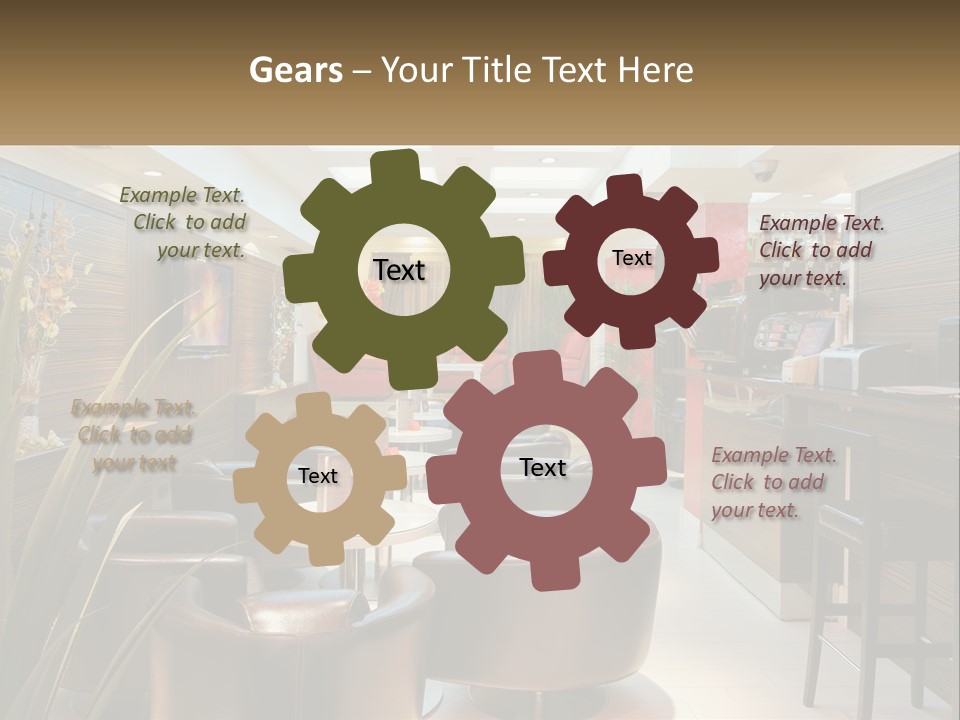 Gears – Your Title Text Here

Example Text. Click to add your text.

Text

Text

Example Text. Click to add your text.

Example Text. Click to add your text

Text

Text

Example Text. Click to add your text.